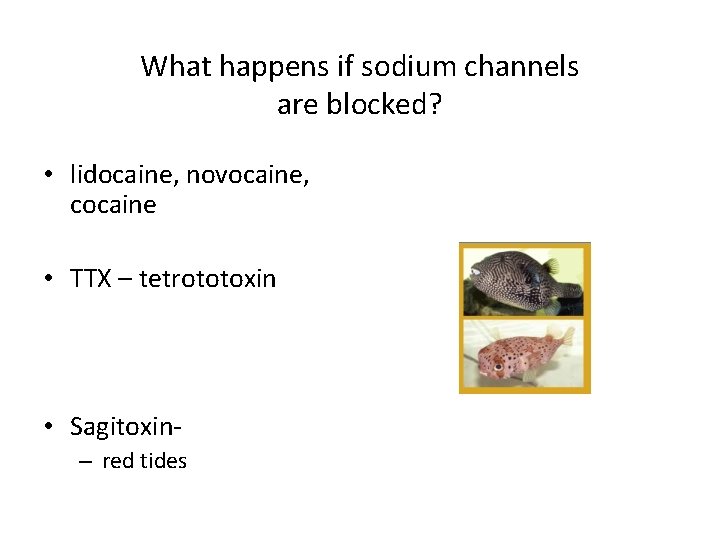 What happens if sodium channels are blocked?

• lidocaine, novocaine, cocaine

• TTX – tetrototoxin

• Sagitoxin-
– red tides